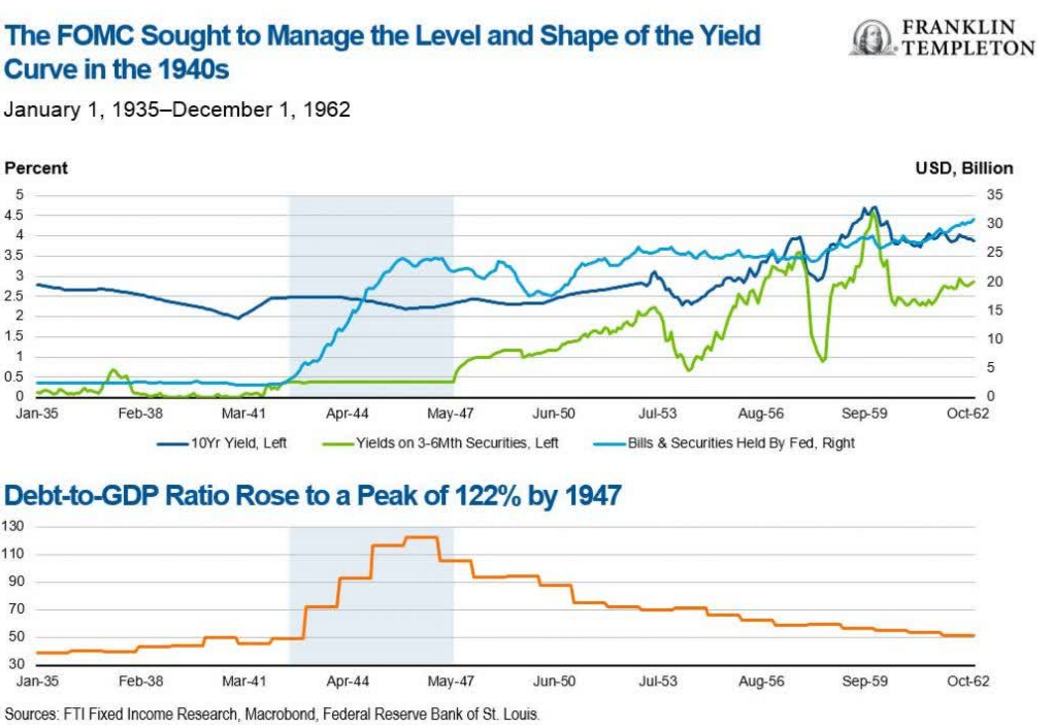 The FOMC Sought to Manage the Level and Shape of the Yield Curve in the 1940s

FRANKLIN TEMPLETON

January 1, 1935–December 1, 1962

Percent

USD, Billion

5
4.5
4
3.5
3
2.5
2
1.5
1
0.5
0

35
30
25
20
15
10
5
0

Jan-35 Feb-38 Mar-41 Apr-44 May-47 Jun-50 Jul-53 Aug-56 Sep-59 Oct-62

10Yr Yield, Left
Yields on 3-6Mth Securities, Left
Bills & Securities Held By Fed, Right

Debt-to-GDP Ratio Rose to a Peak of 122% by 1947

130
110
90
70
50
30

Jan-35 Feb-38 Mar-41 Apr-44 May-47 Jun-50 Jul-53 Aug-56 Sep-59 Oct-62

Sources: FTI Fixed Income Research, Macrobond, Federal Reserve Bank of St. Louis.